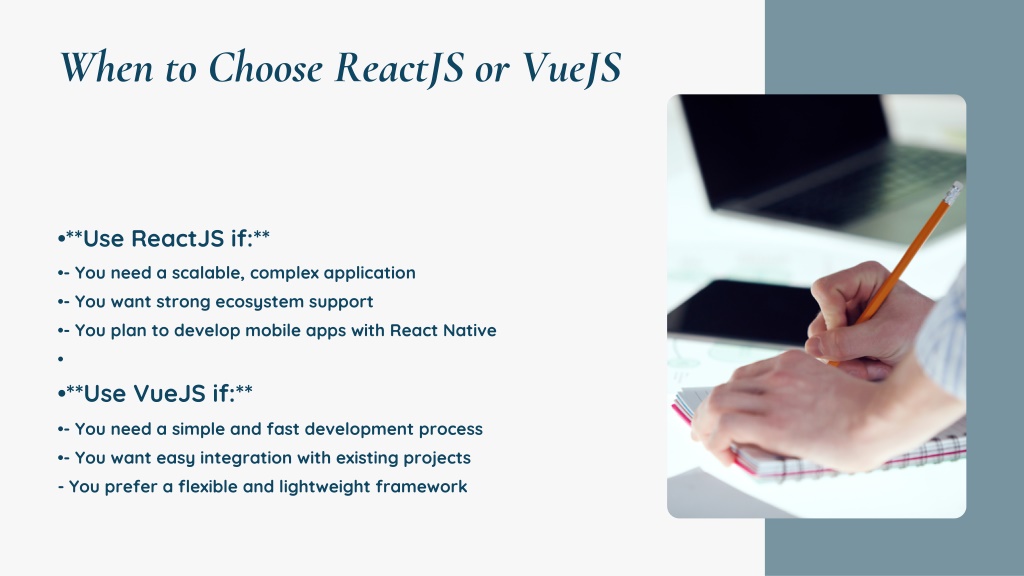 When to Choose ReactJS or VueJS

•**Use ReactJS if:**
•- You need a scalable, complex application
•- You want strong ecosystem support
•- You plan to develop mobile apps with React Native
•
•**Use VueJS if:**
•- You need a simple and fast development process
•- You want easy integration with existing projects
- You prefer a flexible and lightweight framework